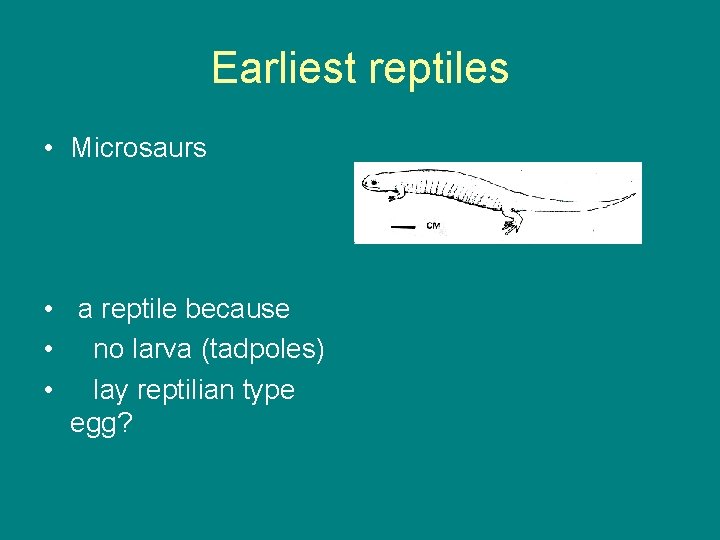 Earliest reptiles

• Microsaurs

CM

• a reptile because

• no larva (tadpoles)

• lay reptilian type egg?